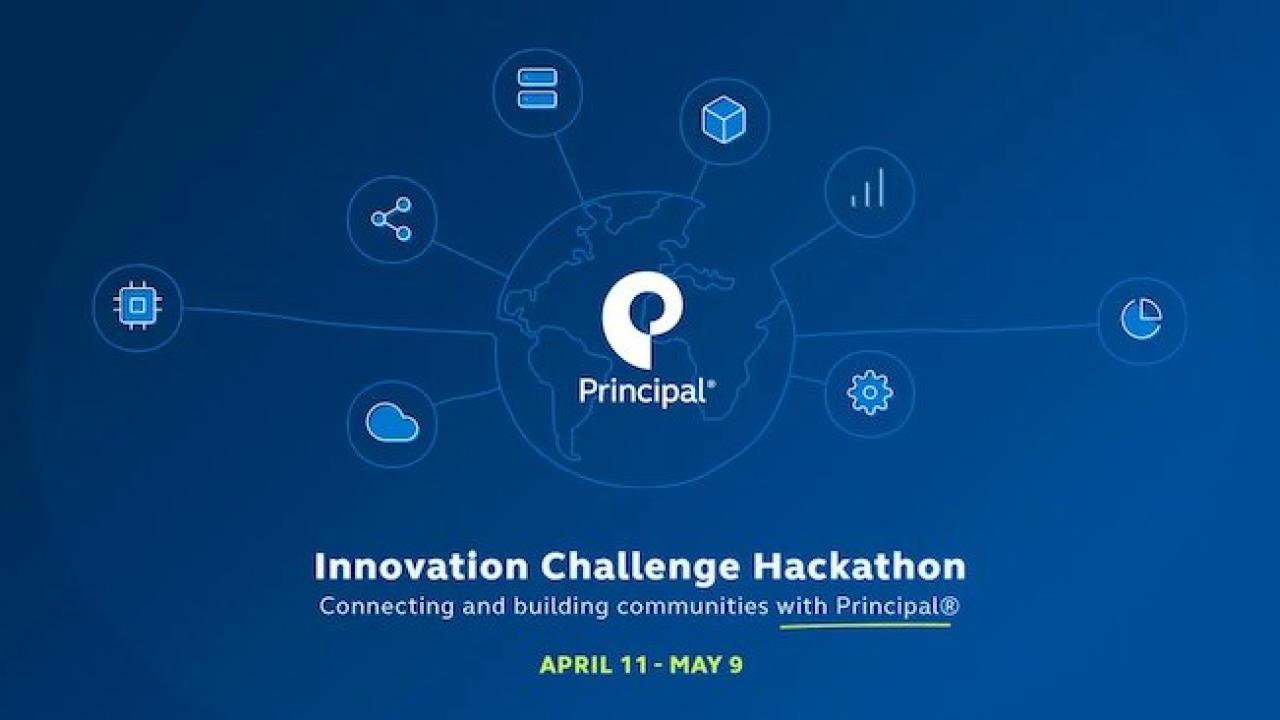 Principal®

Innovation Challenge Hackathon

Connecting and building communities with Principal®

APRIL 11 - MAY 9